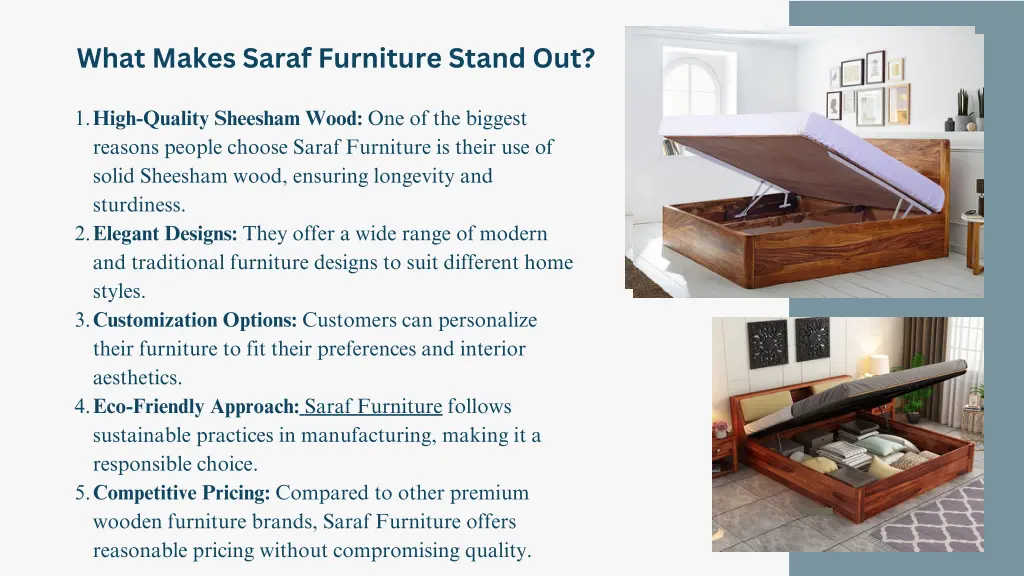 What Makes Saraf Furniture Stand Out?

1. High-Quality Sheesham Wood: One of the biggest reasons people choose Saraf Furniture is their use of solid Sheesham wood, ensuring longevity and sturdiness.
2. Elegant Designs: They offer a wide range of modern and traditional furniture designs to suit different home styles.
3. Customization Options: Customers can personalize their furniture to fit their preferences and interior aesthetics.
4. Eco-Friendly Approach: Saraf Furniture follows sustainable practices in manufacturing, making it a responsible choice.
5. Competitive Pricing: Compared to other premium wooden furniture brands, Saraf Furniture offers reasonable pricing without compromising quality.